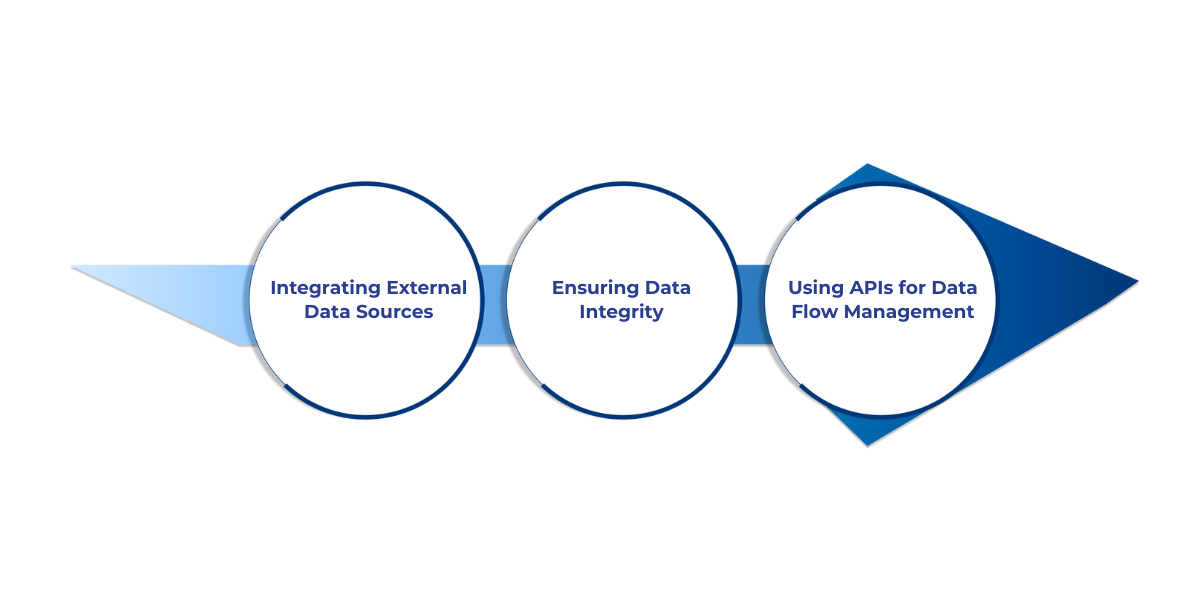 Integrating External Data Sources

Ensuring Data Integrity

Using APIs for Data Flow Management